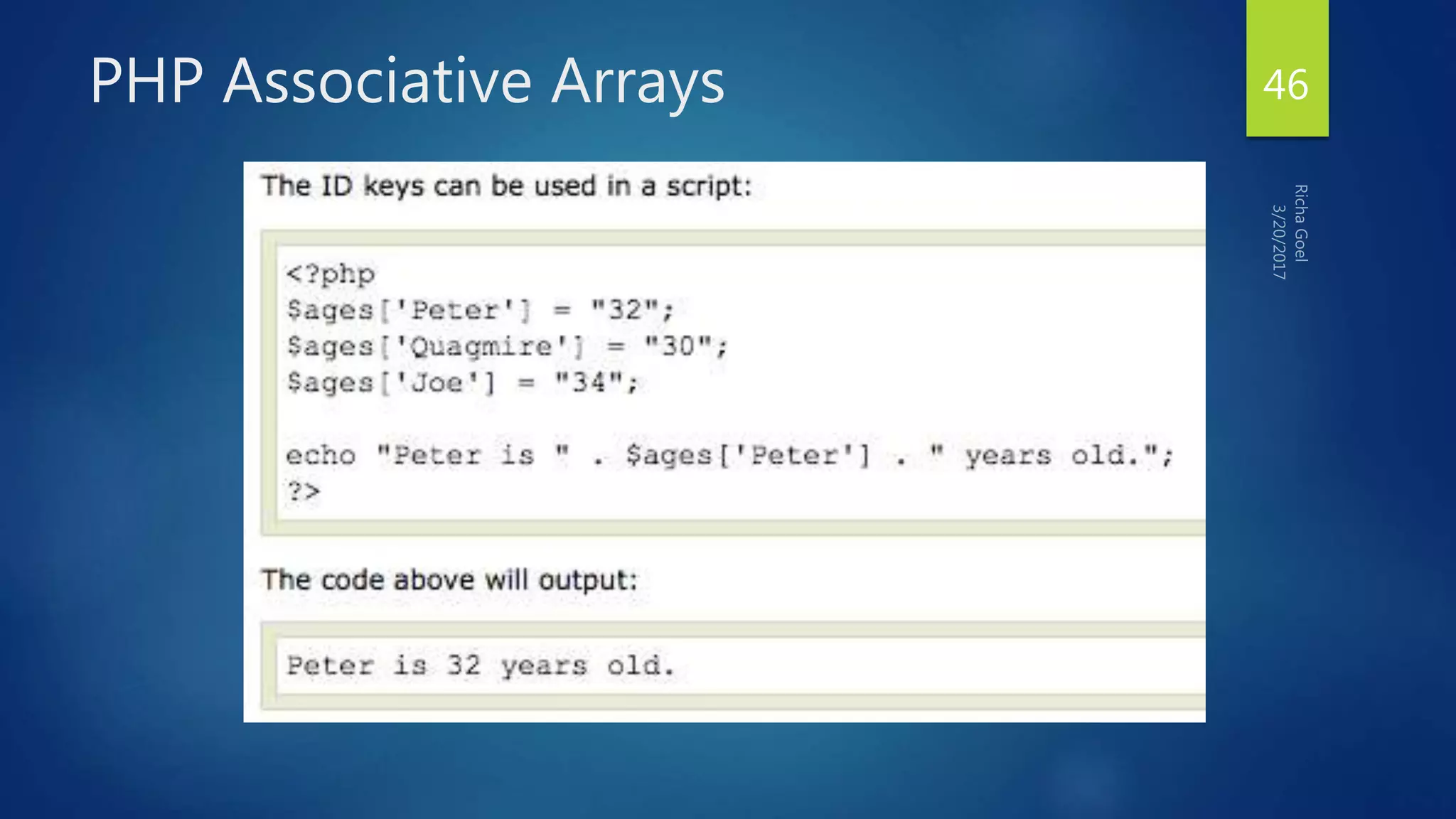 PHP Associative Arrays

46

Richa Goel
3/20/2017

The ID keys can be used in a script:

<?php
$ages['Peter'] = "32";
$ages['Quagmire'] = "30";
$ages['Joe'] = "34";

echo "Peter is " . $ages['Peter'] . " years old.";
?>

The code above will output:

Peter is 32 years old.